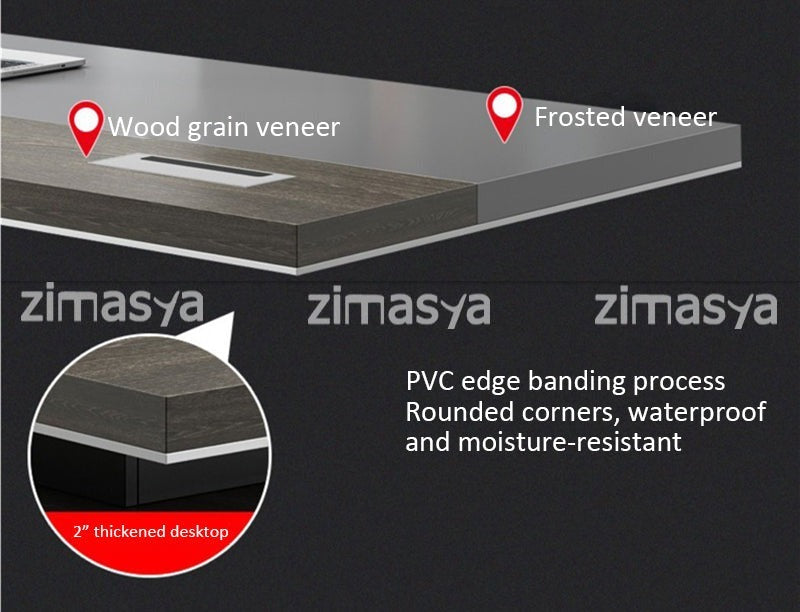 Wood grain veneer

Frosted veneer

zimasya zimasya zimasya

PVC edge banding process
Rounded corners, waterproof and moisture-resistant

2” thickened desktop